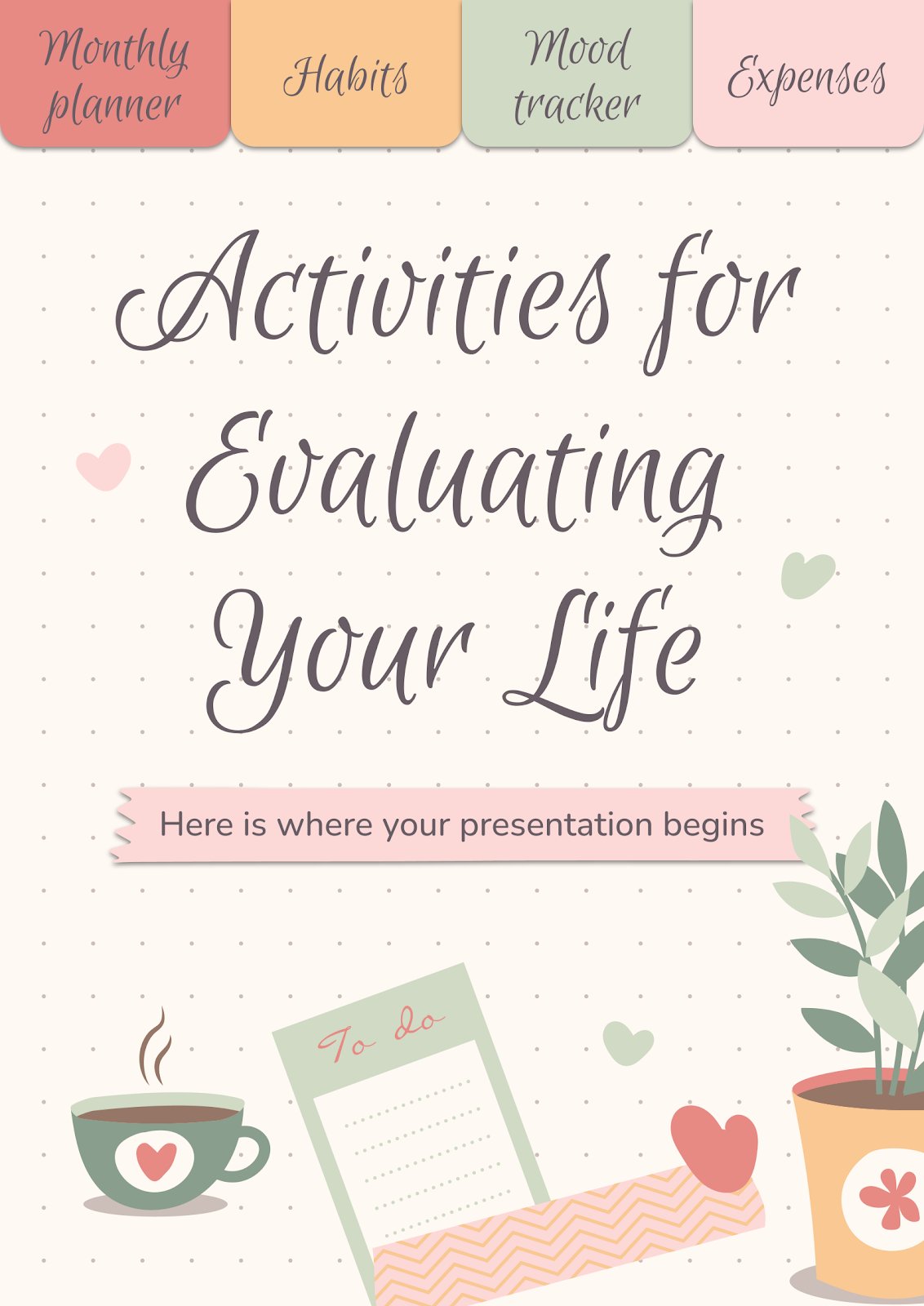 Monthly planner

Habits

Mood tracker

Expenses

Activities for Evaluating Your Life

Here is where your presentation begins

To do